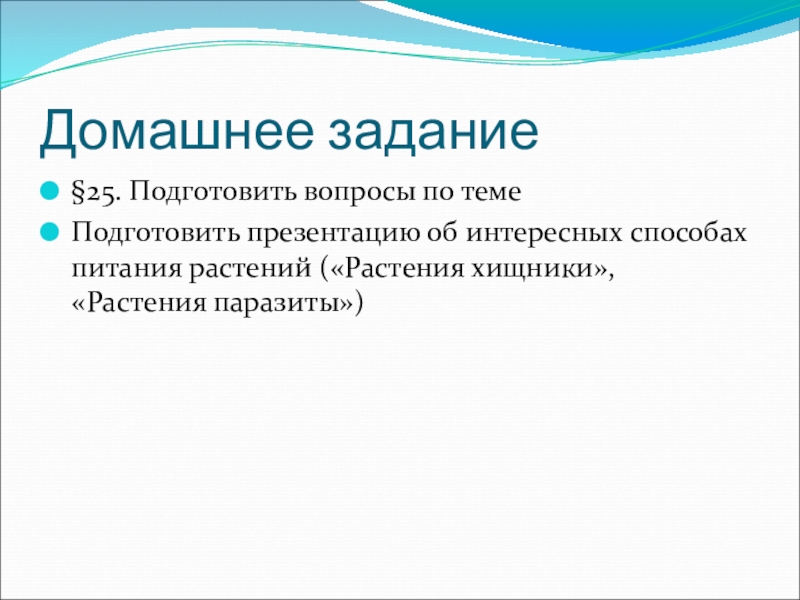 Домашнее задание

§25. Подготовить вопросы по теме

Подготовить презентацию об интересных способах питания растений («Растения хищники», «Растения паразиты»)